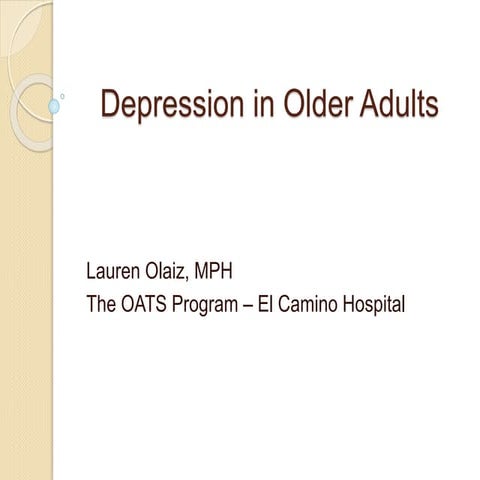 Depression in Older Adults

Lauren Olaiz, MPH
The OATS Program – El Camino Hospital